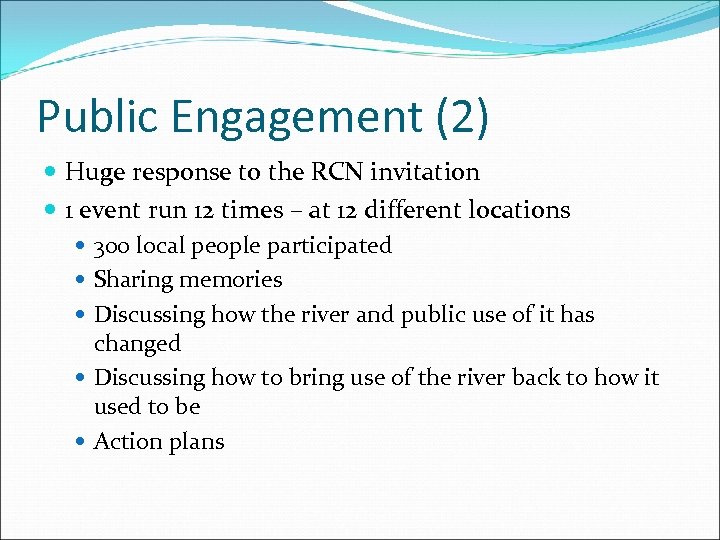 Public Engagement (2)

- Huge response to the RCN invitation
- 1 event run 12 times – at 12 different locations
  - 300 local people participated
  - Sharing memories
  - Discussing how the river and public use of it has changed
  - Discussing how to bring use of the river back to how it used to be
  - Action plans